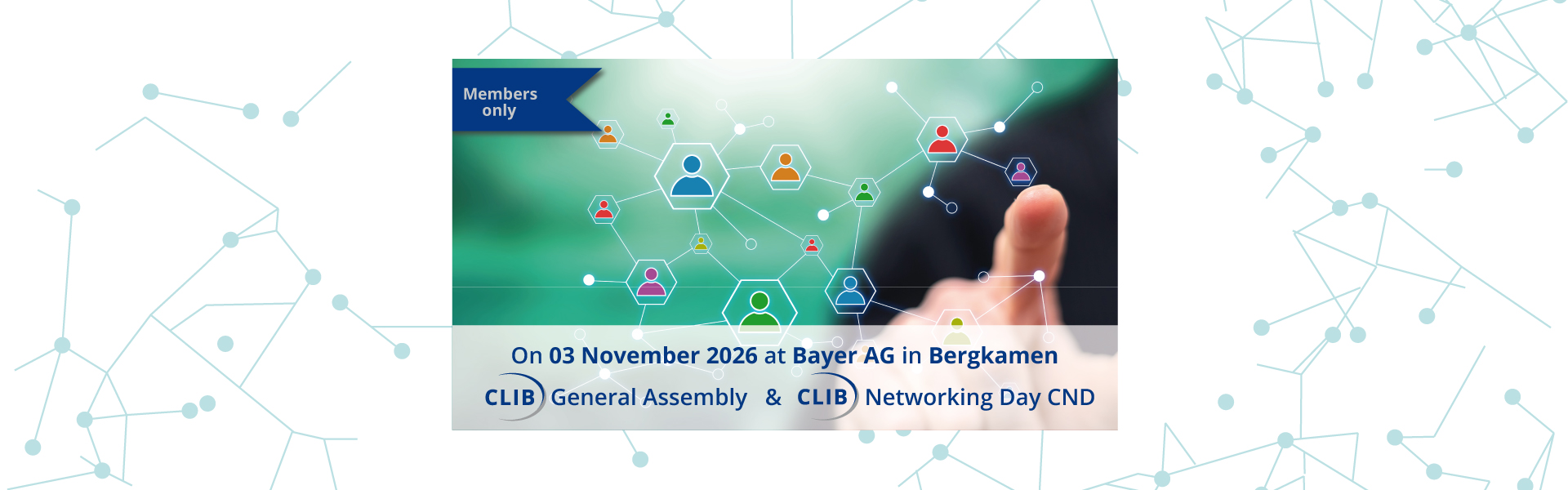 Members only

On 03 November 2026 at Bayer AG in Bergkamen

CLIB General Assembly & CLIB Networking Day CND